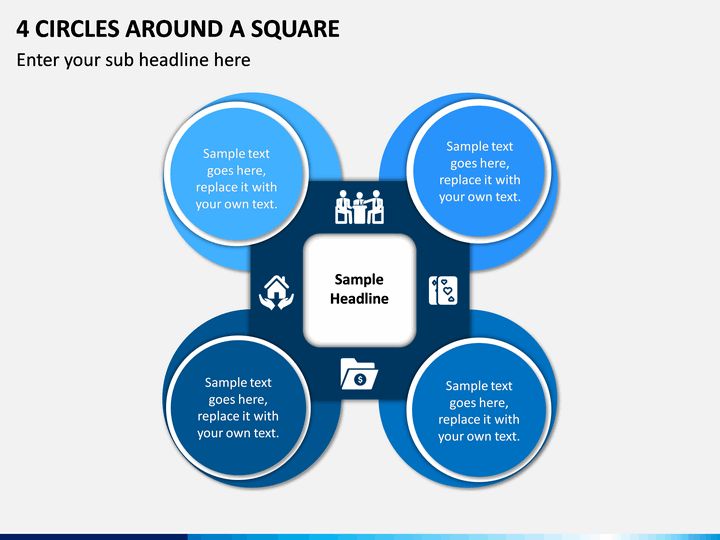 4 CIRCLES AROUND A SQUARE

Enter your sub headline here

Sample text goes here, replace it with your own text.

Sample text goes here, replace it with your own text.

Sample Headline

Sample text goes here, replace it with your own text.

Sample text goes here, replace it with your own text.